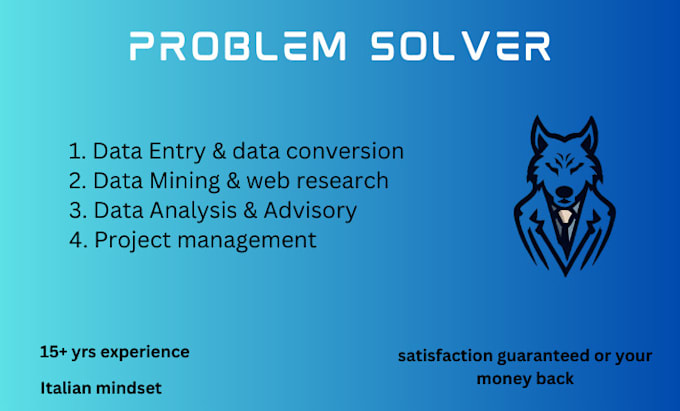 PROBLEM SOLVER

1. Data Entry & data conversion
2. Data Mining & web research
3. Data Analysis & Advisory
4. Project management

15+ yrs experience

Italian mindset

satisfaction guaranteed or your money back